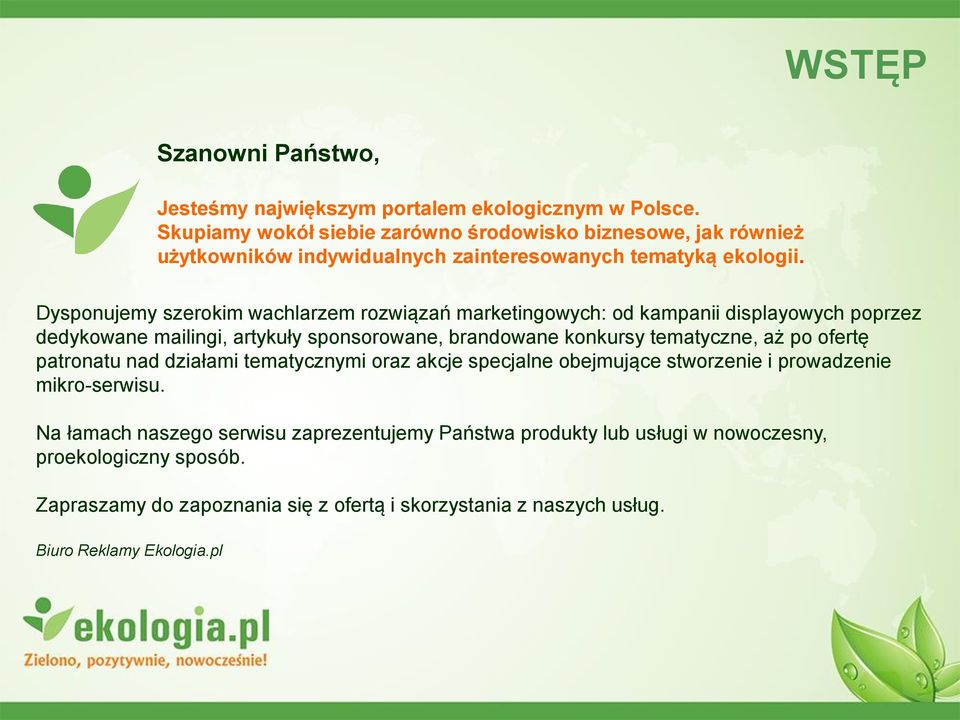 WSTĘP

Szanowni Państwo,

Jesteśmy największym portalem ekologicznym w Polsce. Skupiamy wokół siebie zarówno środowisko biznesowe, jak również użytkowników indywidualnych zainteresowanych tematyką ekologii.

Dysponujemy szerokim wachlarzem rozwiązań marketingowych: od kampanii displayowych poprzez dedykowane mailingi, artykuły sponsorowane, brandowane konkursy tematyczne, aż po ofertę patronatu nad działami tematycznymi oraz akcje specjalne obejmujące stworzenie i prowadzenie mikro-serwisu.

Na łamach naszego serwisu zaprezentujemy Państwa produkty lub usługi w nowoczesny, proekologiczny sposób.

Zapraszamy do zapoznania się z ofertą i skorzystania z naszych usług.

Biuro Reklamy Ekologia.pl

ekologia.pl
Zielono, pozytywnie, nowocześnie!